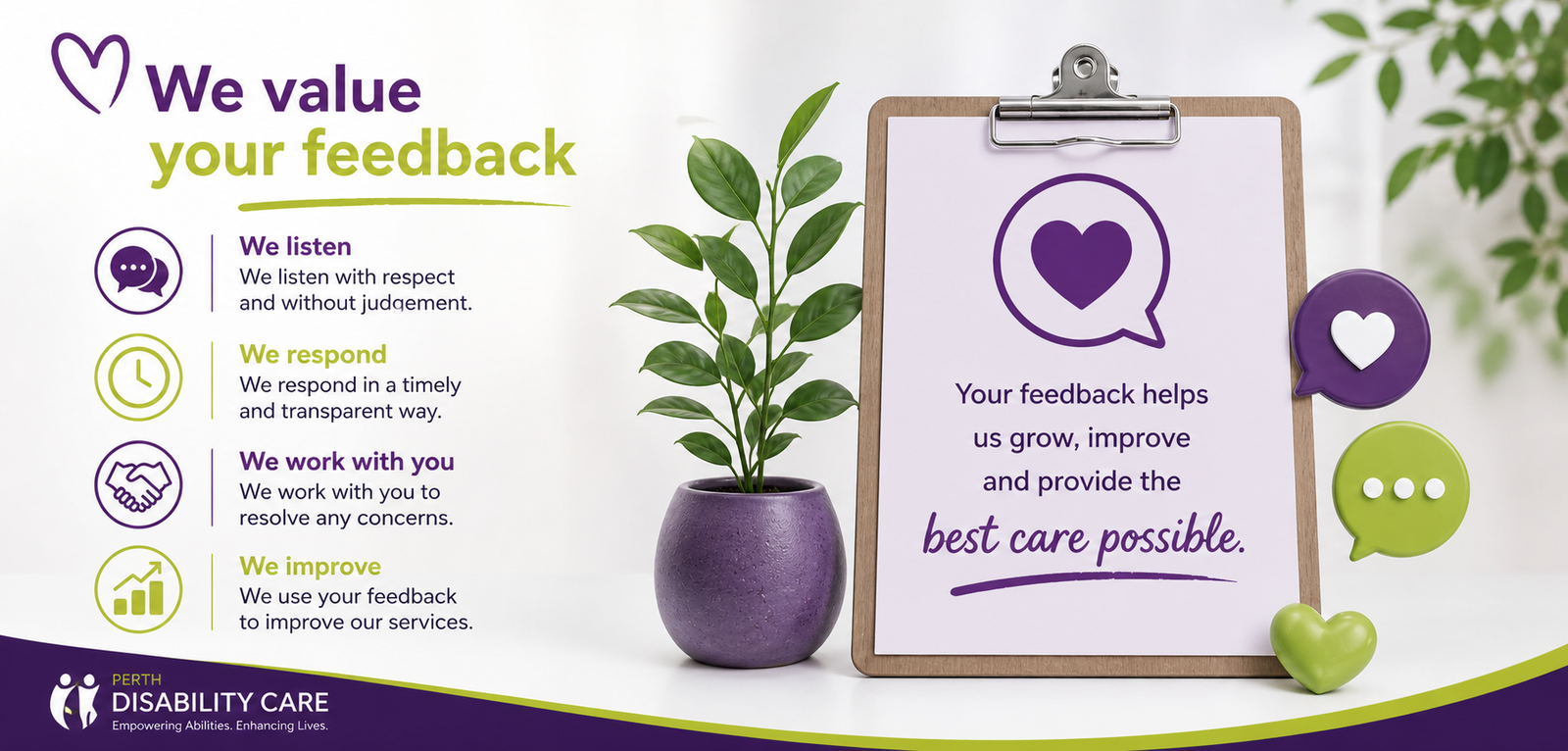 We value your feedback

We listen
We listen with respect and without judgement.

We respond
We respond in a timely and transparent way.

We work with you
We work with you to resolve any concerns.

We improve
We use your feedback to improve our services.

Your feedback helps us grow, improve and provide the best care possible.

PERTH
DISABILITY CARE
Empowering Abilities. Enhancing Lives.